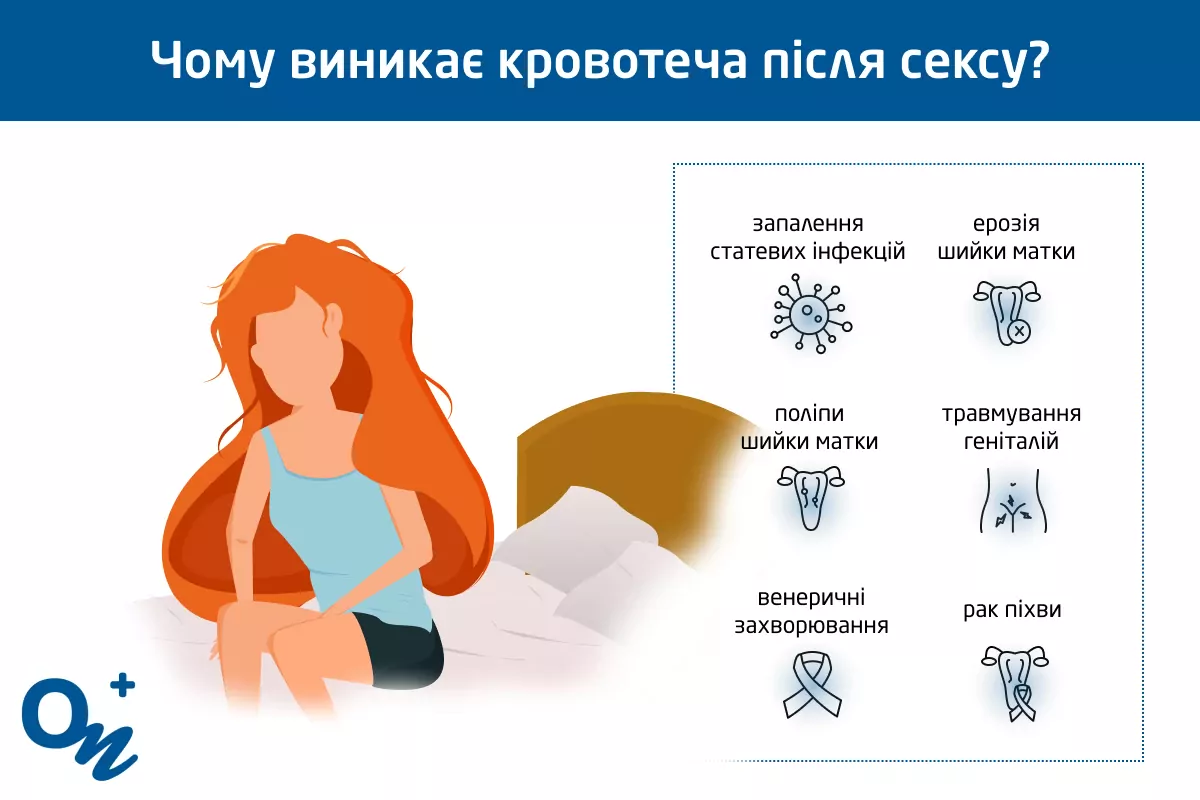 Чому виникає кровотеча після сексу?

запалення статевих інфекцій

ерозія шийки матки

поліпи шийки матки

травмування геніталій

венеричні захворювання

рак піхви

On+